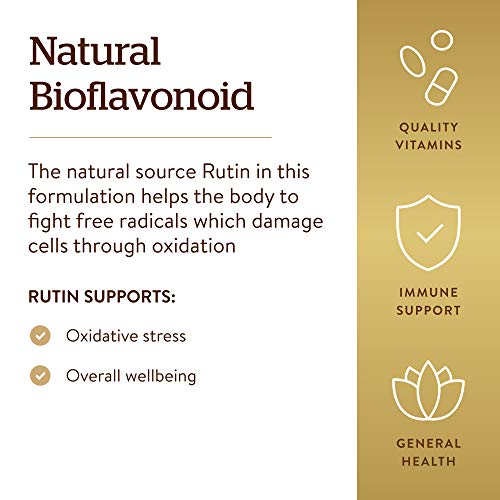 Natural Bioflavonoid

The natural source Rutin in this formulation helps the body to fight free radicals which damage cells through oxidation

RUTIN SUPPORTS:

Oxidative stress

Overall wellbeing

QUALITY VITAMINS

IMMUNE SUPPORT

GENERAL HEALTH